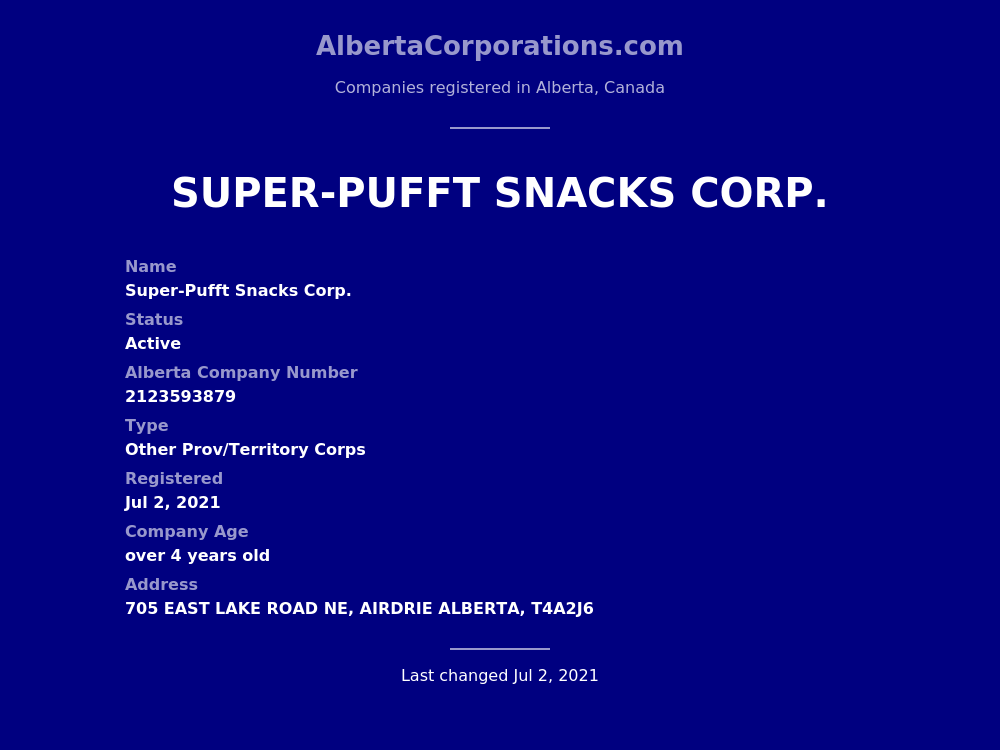 AlbertaCorporations.com

Companies registered in Alberta, Canada

SUPER-PUFFT SNACKS CORP.

Name
Super-Pufft Snacks Corp.

Status
Active

Alberta Company Number
2123593879

Type
Other Prov/Territory Corps

Registered
Jul 2, 2021

Company Age
over 4 years old

Address
705 EAST LAKE ROAD NE, AIRDRIE ALBERTA, T4A2J6

Last changed Jul 2, 2021